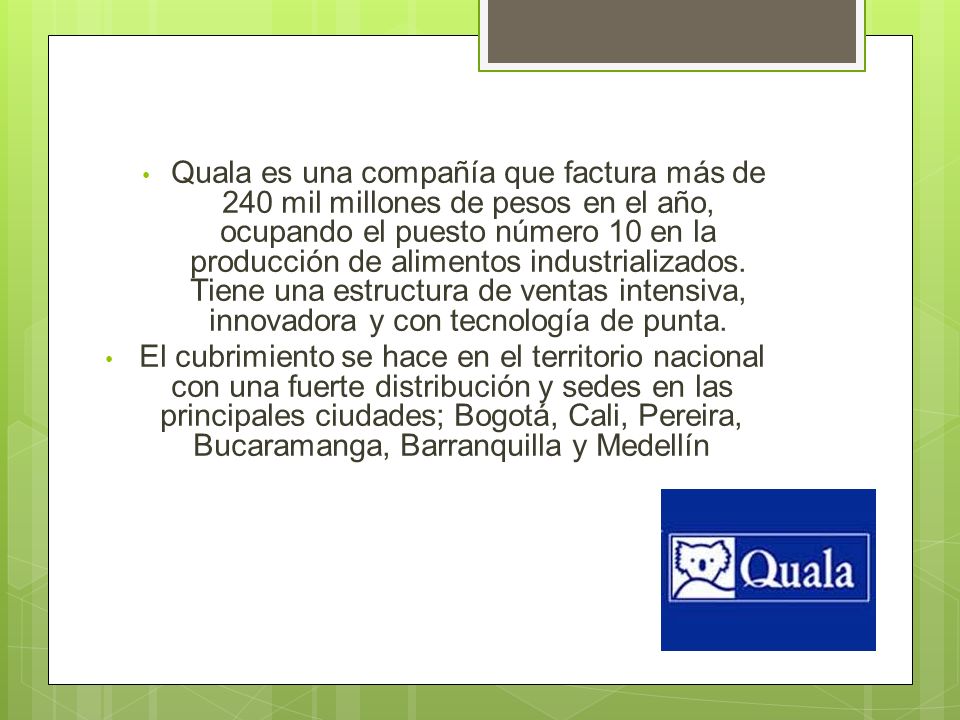 • Quala es una compañía que factura más de 240 mil millones de pesos en el año, ocupando el puesto número 10 en la producción de alimentos industrializados. Tiene una estructura de ventas intensiva, innovadora y con tecnología de punta.

• El cubrimiento se hace en el territorio nacional con una fuerte distribución y sedes en las principales ciudades; Bogotá, Cali, Pereira, Bucaramanga, Barranquilla y Medellín

Quala